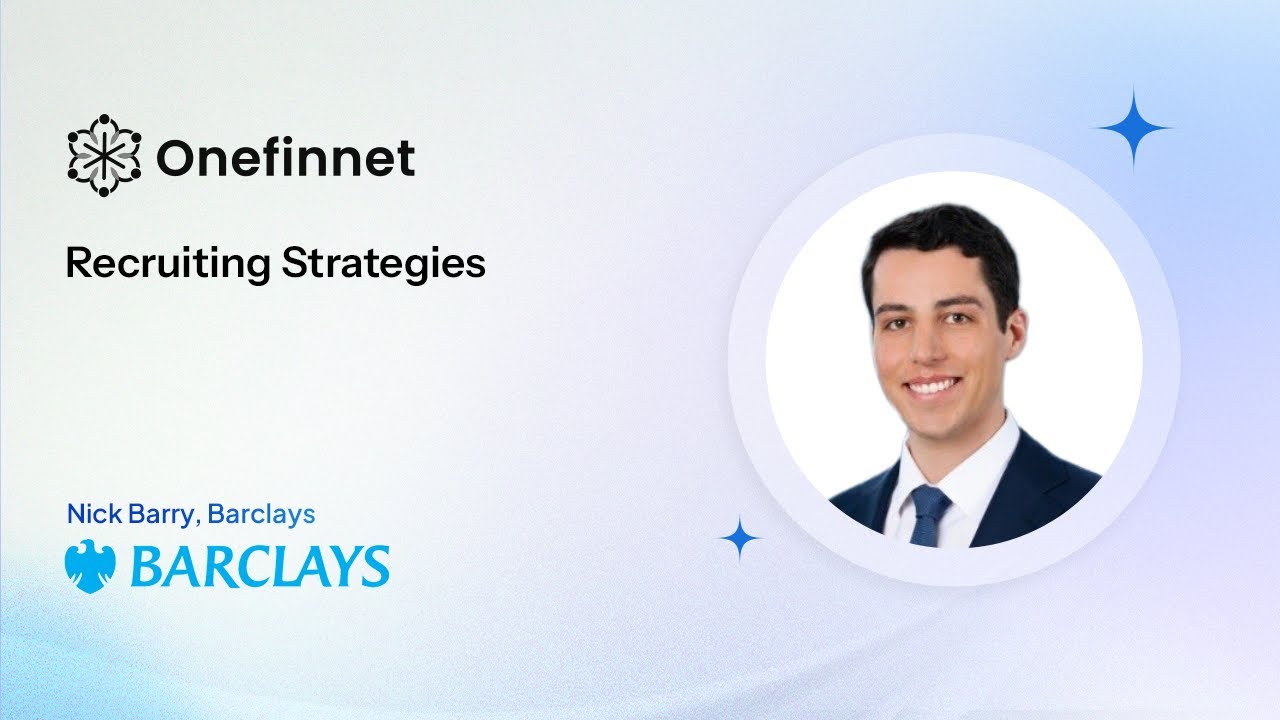 Onefinnet

Recruiting Strategies

Nick Barry, Barclays

BARCLAYS